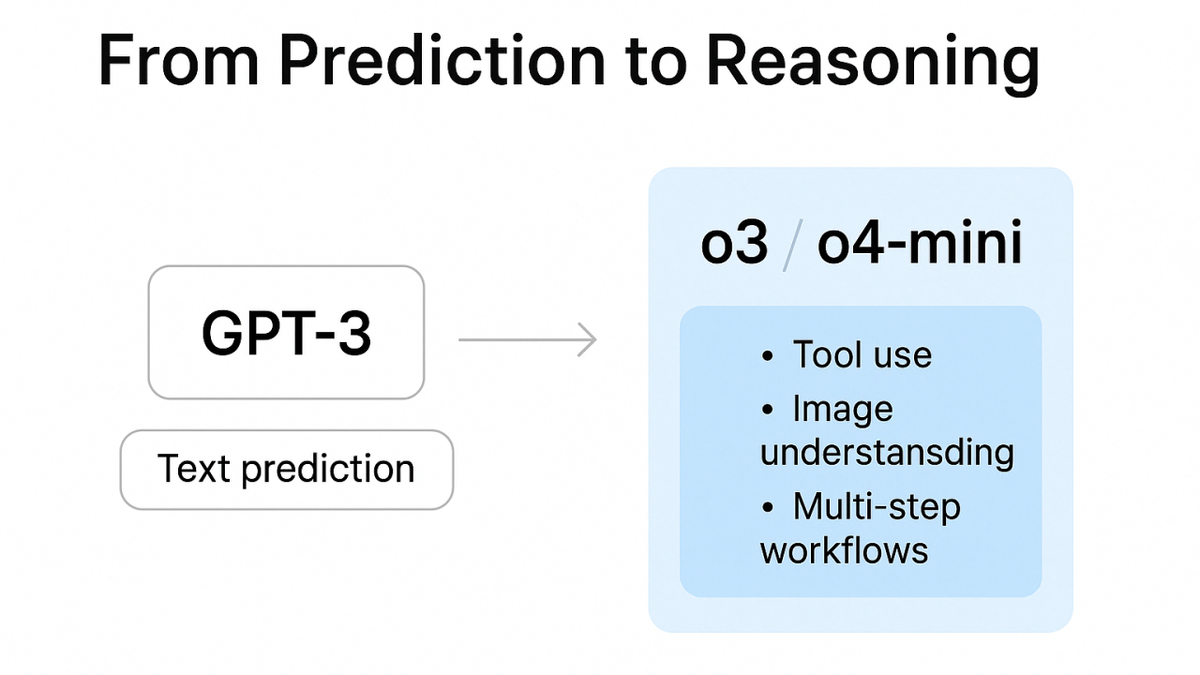 From Prediction to Reasoning

GPT-3

Text prediction

o3 / o4-mini

• Tool use
• Image understansding
• Multi-step workflows